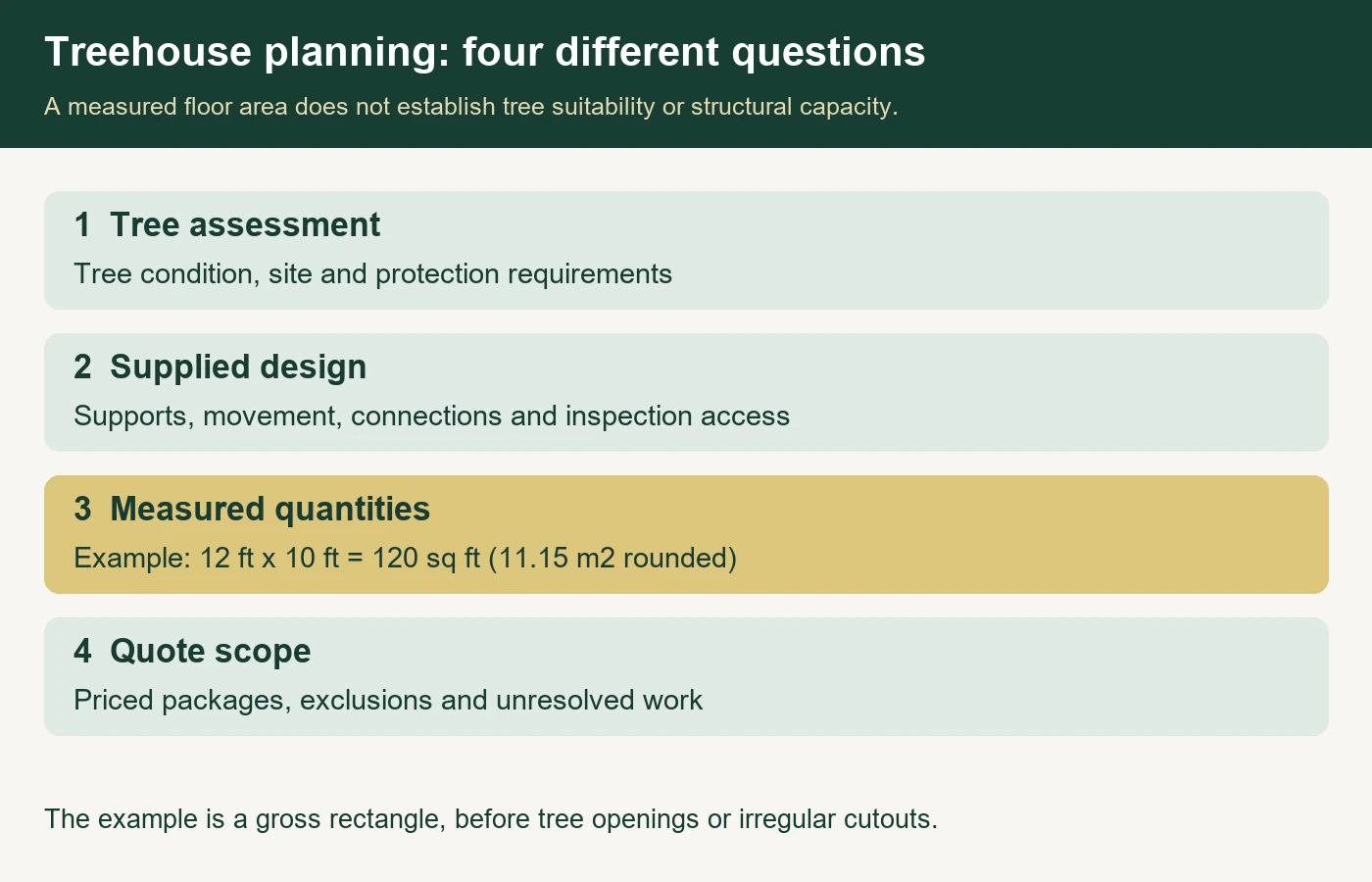 Treehouse planning: four different questions

A measured floor area does not establish tree suitability or structural capacity.

1 Tree assessment

Tree condition, site and protection requirements

2 Supplied design

Supports, movement, connections and inspection access

3 Measured quantities

Example: 12 ft x 10 ft = 120 sq ft (11.15 m2 rounded)

4 Quote scope

Priced packages, exclusions and unresolved work

The example is a gross rectangle, before tree openings or irregular cutouts.